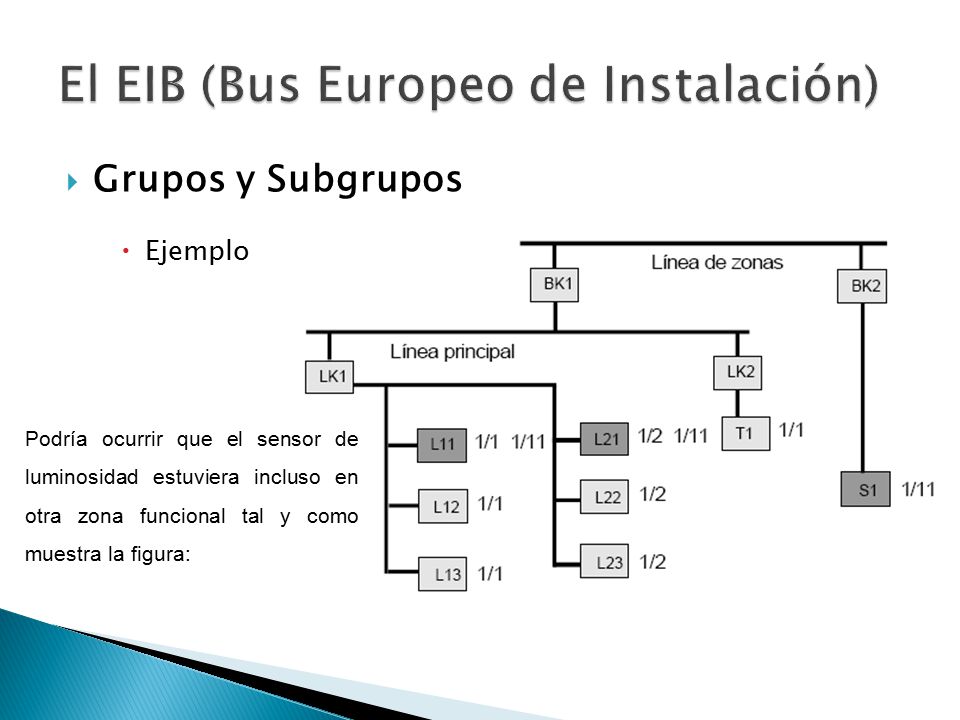 El EIB (Bus Europeo de Instalación)

Grupos y Subgrupos

Ejemplo

Línea de zonas

BK1

BK2

Línea principal

LK1

LK2

L11 1/1 1/11

L21 1/2 1/11

T1 1/1

L12 1/1

L22 1/2

S1 1/11

L13 1/1

L23 1/2

Podría ocurrir que el sensor de luminosidad estuviera incluso en otra zona funcional tal y como muestra la figura: